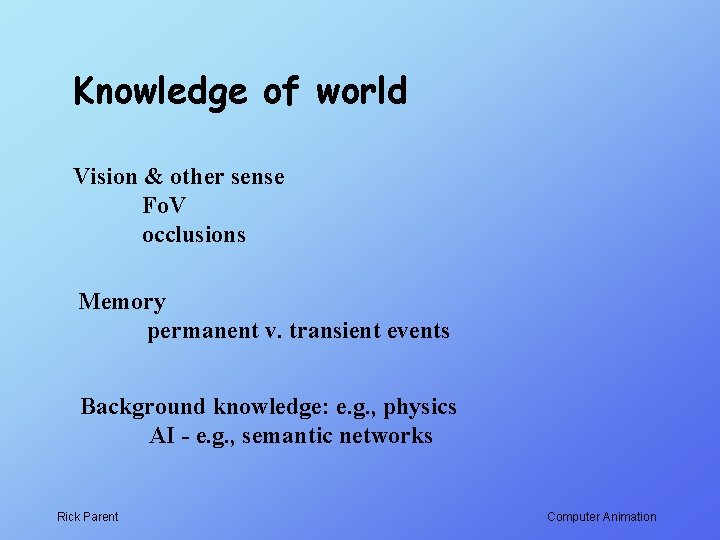 Knowledge of world

Vision & other sense
FoV
occlusions

Memory
permanent v. transient events

Background knowledge: e.g., physics
AI - e.g., semantic networks

Rick Parent

Computer Animation